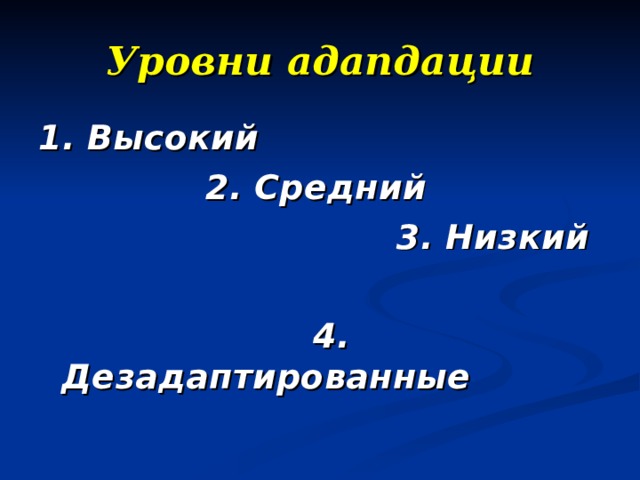 Уровни адапдации

1. Высокий

2. Средний

3. Низкий

4. Дезадаптированные